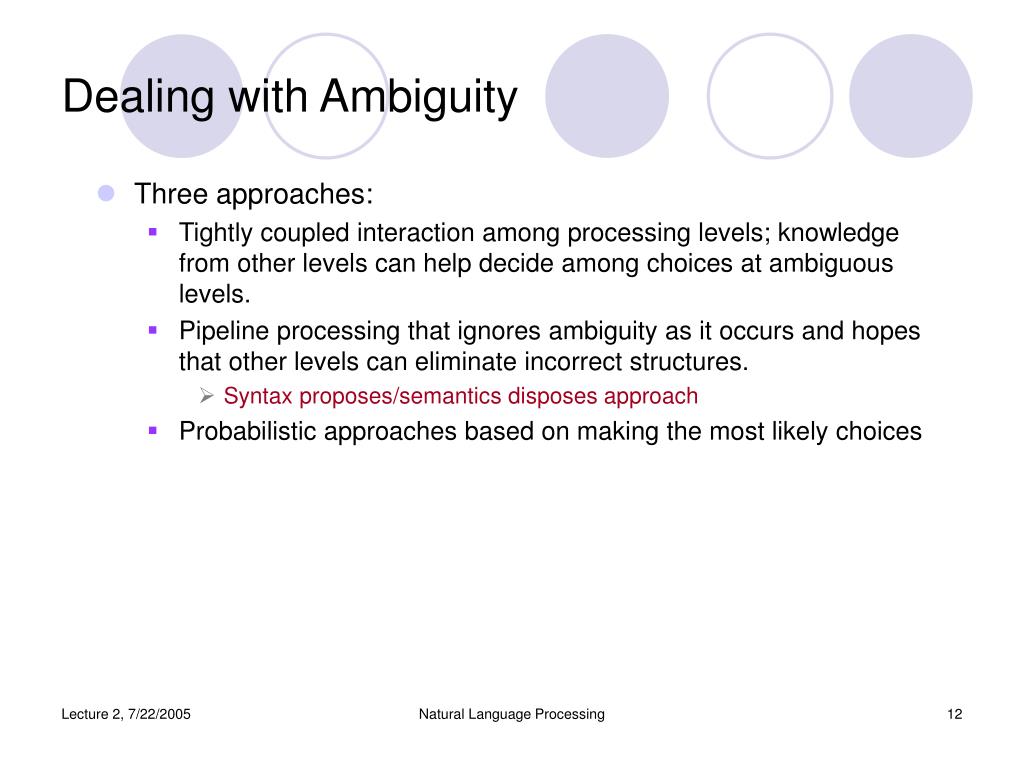 Dealing with Ambiguity

Three approaches:

Tightly coupled interaction among processing levels; knowledge from other levels can help decide among choices at ambiguous levels.

Pipeline processing that ignores ambiguity as it occurs and hopes that other levels can eliminate incorrect structures.

Syntax proposes/semantics disposes approach

Probabilistic approaches based on making the most likely choices

Lecture 2, 7/22/2005

Natural Language Processing

12